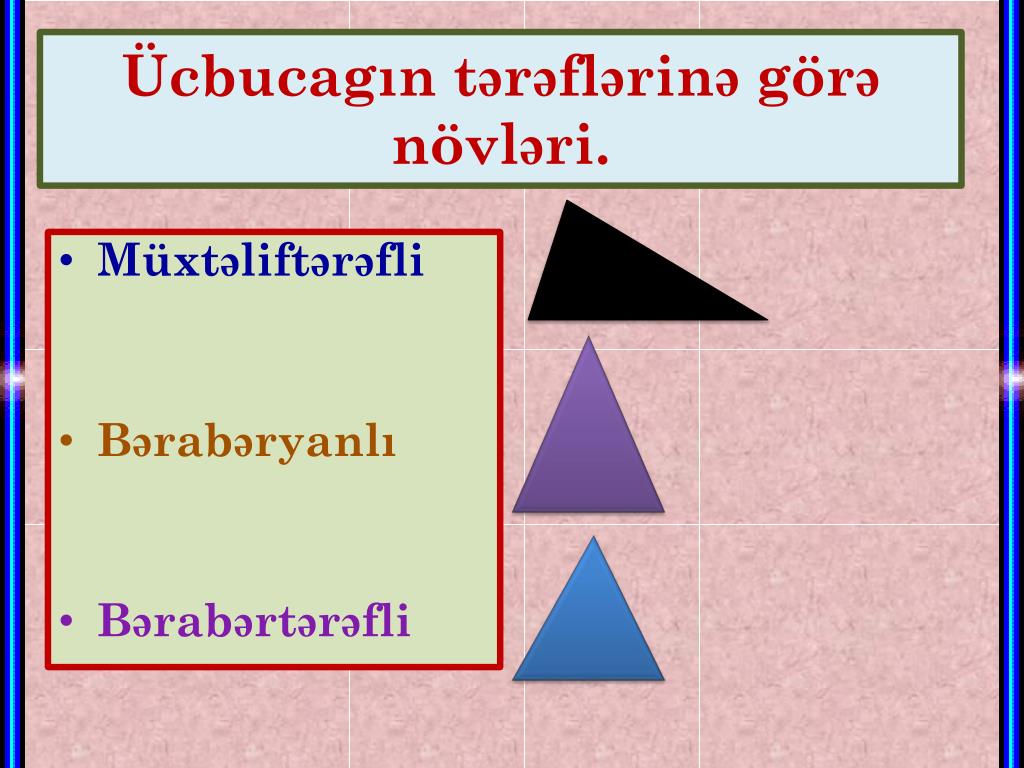 Ücbucagın tərəflərinə görə növləri.

• Müxtəliftərəfli

• Bərabəryanlı

• Bərabərtərəfli